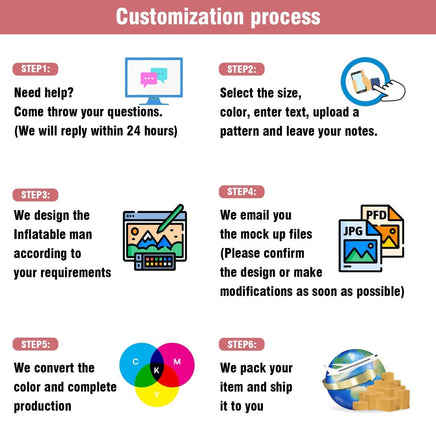 Customization process

STEP1:

Need help?
Come throw your questions.
(We will reply within 24 hours)

STEP2:

Select the size, color, enter text, upload a pattern and leave your notes.

STEP3:

We design the Inflatable man according to your requirements

STEP4:

We email you the mock up files (Please confirm the design or make modifications as soon as possible)

PFD

JPG

STEP5:

We convert the color and complete production

C M K Y

STEP6:

We pack your item and ship it to you